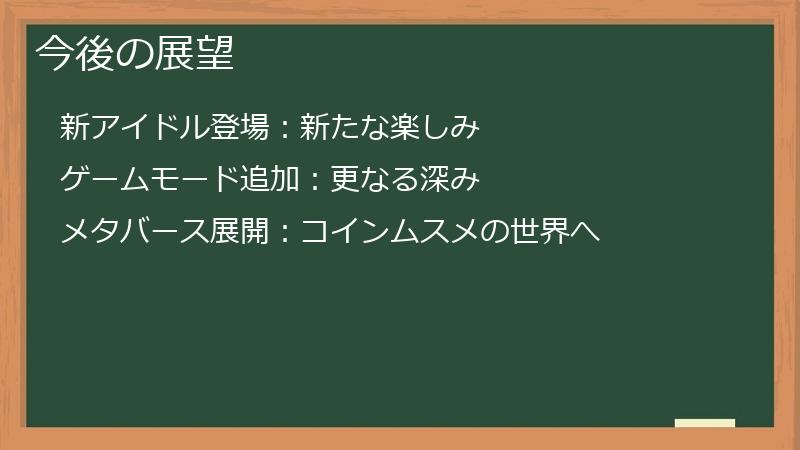 今後の展望

新アイドル登場：新たな楽しみ

ゲームモード追加：更なる深み

メタバース展開：コインムスメの世界へ